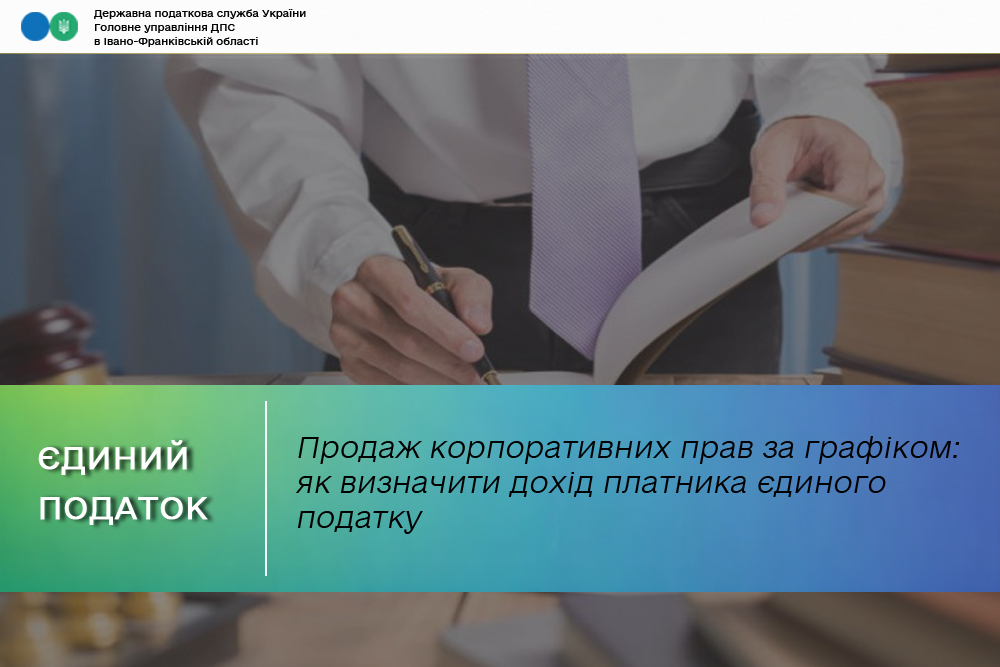 Державна податкова служба України
Головне управління ДПС
в Івано-Франківській області

ЄДИНИЙ ПОДАТОК

Продаж корпоративних прав за графіком: як визначити дохід платника єдиного податку